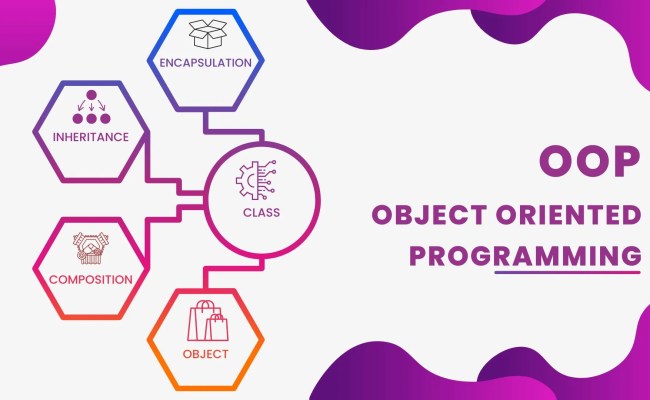 ENCAPSULATION

INHERITANCE

CLASS

COMPOSITION

OBJECT

OOP

OBJECT ORIENTED PROGRAMMING